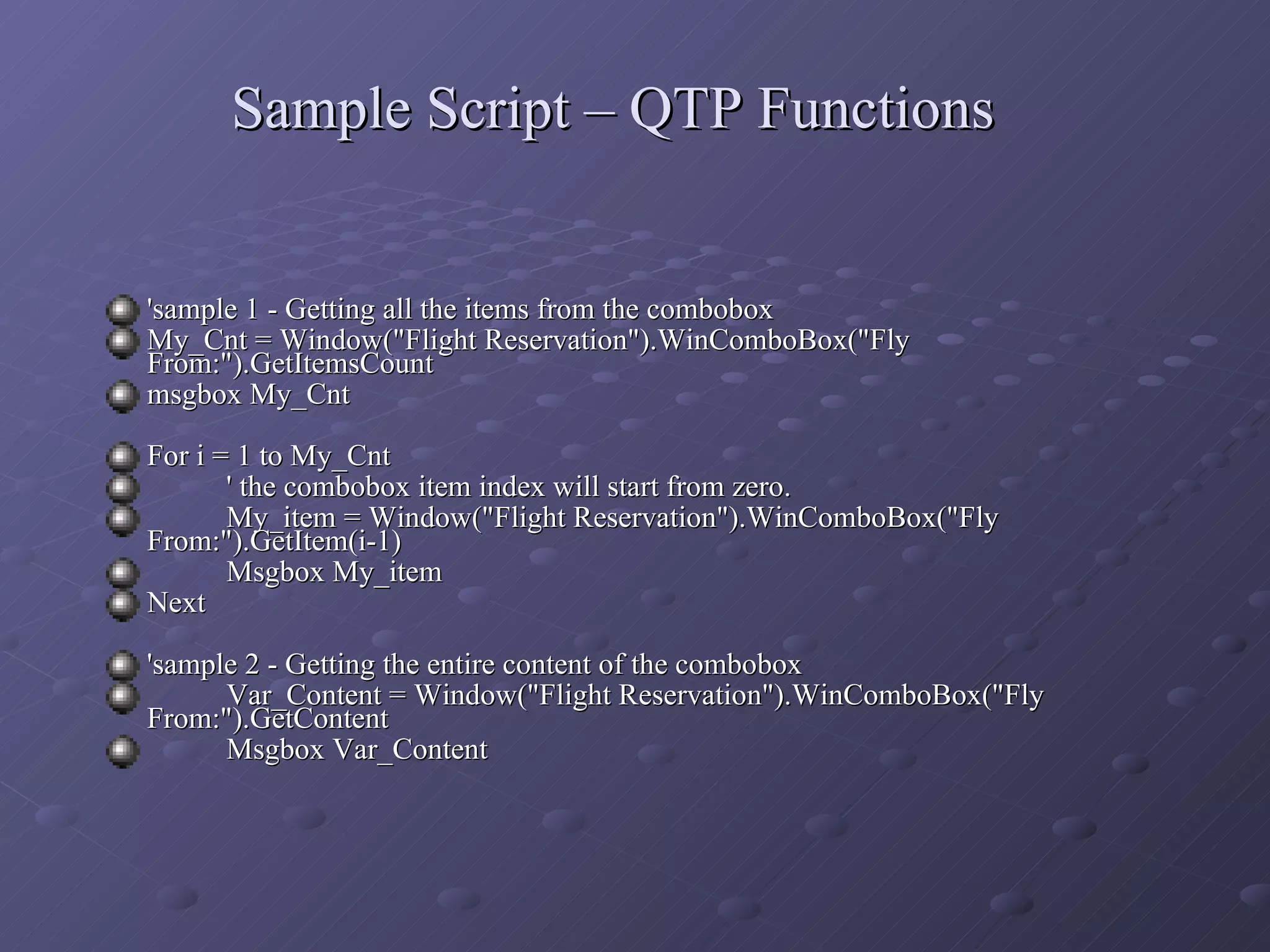 Sample Script – QTP Functions

'sample 1 - Getting all the items from the combobox
My_Cnt = Window("Flight Reservation").WinComboBox("Fly From:").GetItemsCount
msgbox My_Cnt

For i = 1 to My_Cnt
' the combobox item index will start from zero.
My_item = Window("Flight Reservation").WinComboBox("Fly From:").GetItem(i-1)
Msgbox My_item
Next

'sample 2 - Getting the entire content of the combobox
Var_Content = Window("Flight Reservation").WinComboBox("Fly From:").GetContent
Msgbox Var_Content